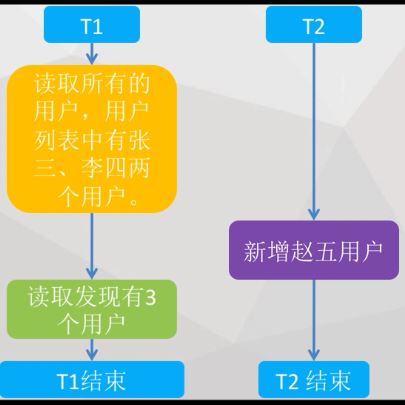 T1

读取所有的用户，用户列表中有张三、李四两个用户。

读取发现有3个用户

T1结束

T2

新增赵五用户

T2 结束